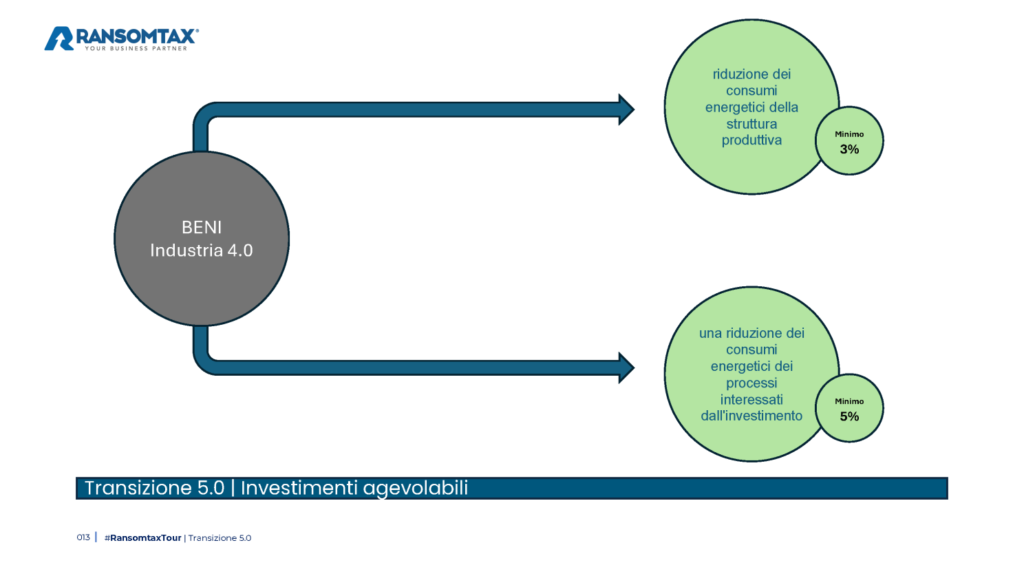 RANSOMTAX®
YOUR BUSINESS PARTNER

BENI
Industria 4.0

riduzione dei consumi energetici della struttura produttiva

Minimo
3%

una riduzione dei consumi energetici dei processi interessati dall'investimento

Minimo
5%

Transizione 5.0 | Investimenti agevolabili

013 | #RansomtaxTour | Transizione 5.0